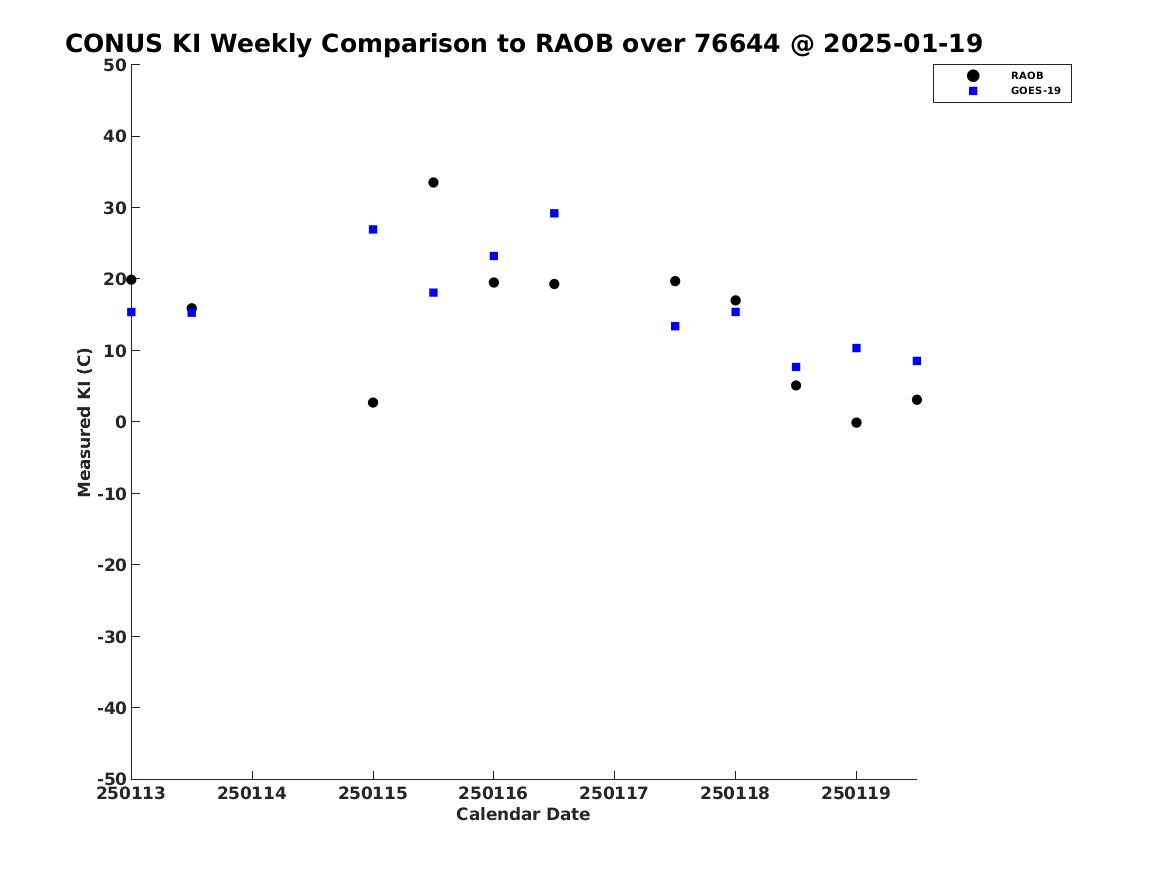 CONUS KI Weekly Comparison to RAOB over 76644 @ 2025-01-19

RAOB
GOES-19

Measured KI (C)

50
40
30
20
10
0
-10
-20
-30
-40
-50

250113 250114 250115 250116 250117 250118 250119

Calendar Date